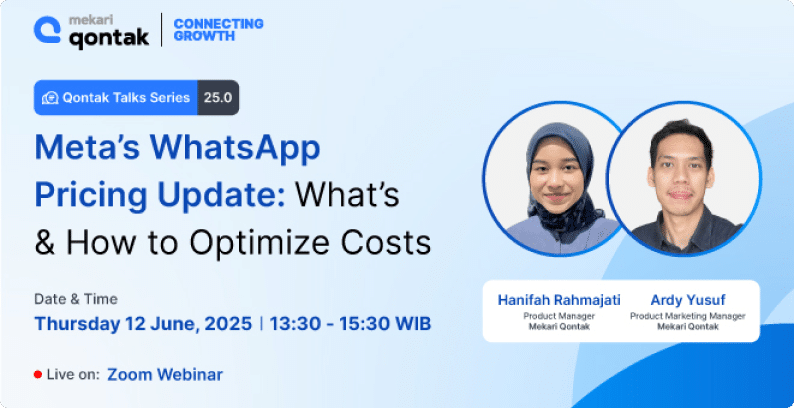 mekari qontak | CONNECTING GROWTH

Qontak Talks Series 25.0

Meta's WhatsApp Pricing Update: What's & How to Optimize Costs

Date & Time
Thursday 12 June, 2025 | 13:30 - 15:30 WIB

Live on: Zoom Webinar

Hanifah Rahmajati
Product Manager
Mekari Qontak

Ardy Yusuf
Product Marketing Manager
Mekari Qontak